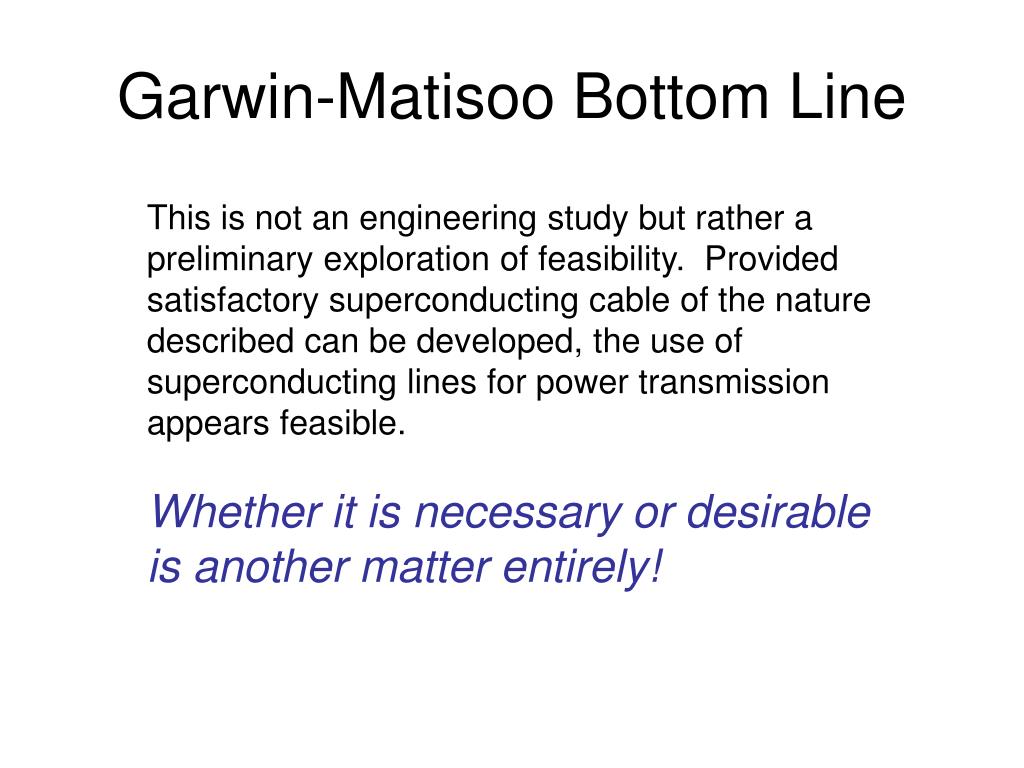 Garwin-Matisoo Bottom Line

This is not an engineering study but rather a preliminary exploration of feasibility. Provided satisfactory superconducting cable of the nature described can be developed, the use of superconducting lines for power transmission appears feasible.

Whether it is necessary or desirable is another matter entirely!